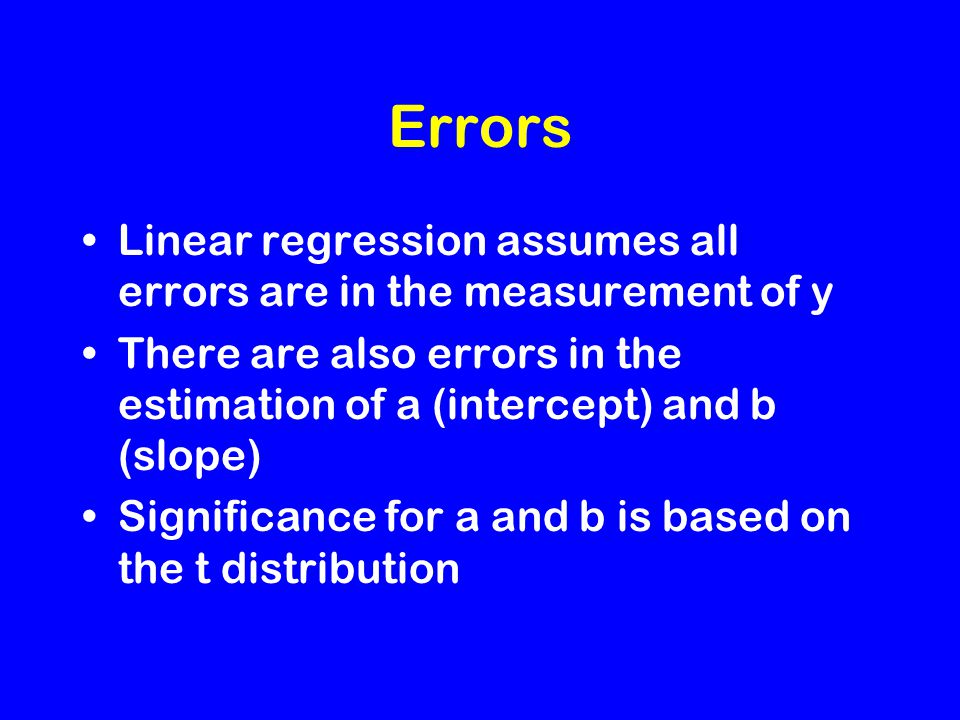 Errors

• Linear regression assumes all errors are in the measurement of y

• There are also errors in the estimation of a (intercept) and b (slope)

• Significance for a and b is based on the t distribution